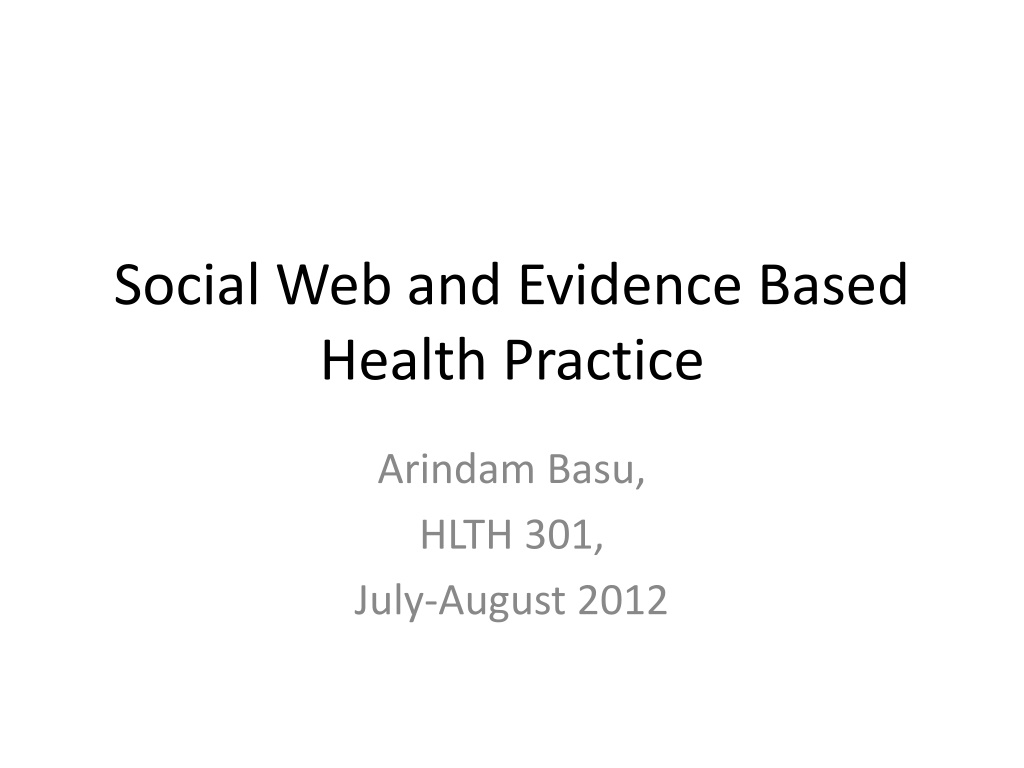 Social Web and Evidence Based Health Practice

Arindam Basu,
HLTH 301,
July-August 2012